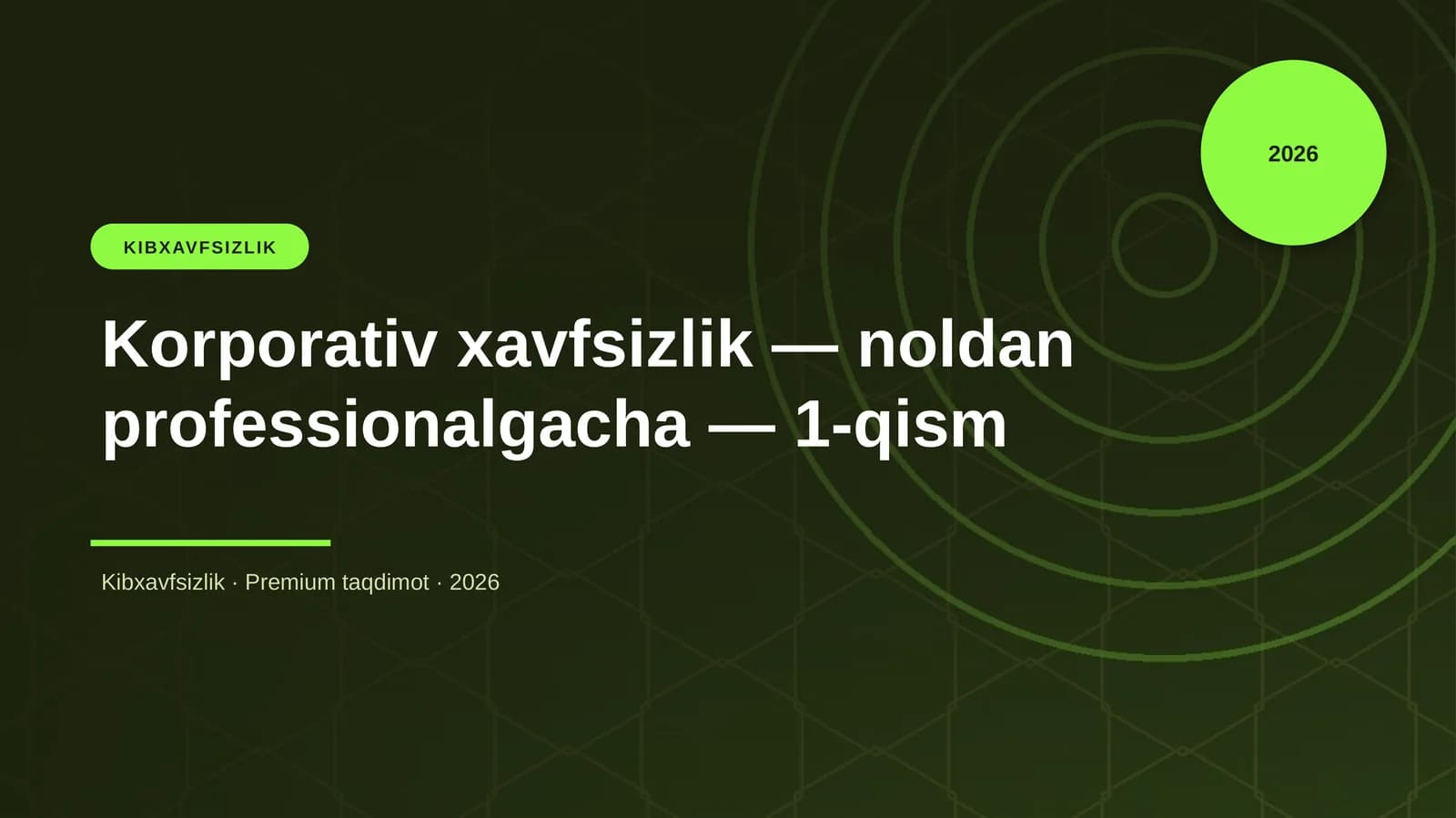 2026

KIBXAVFSIZLIK

Korporativ xavfsizlik — noldan professionalgacha — 1-qism

Kibxavfsizlik · Premium taqdimot · 2026